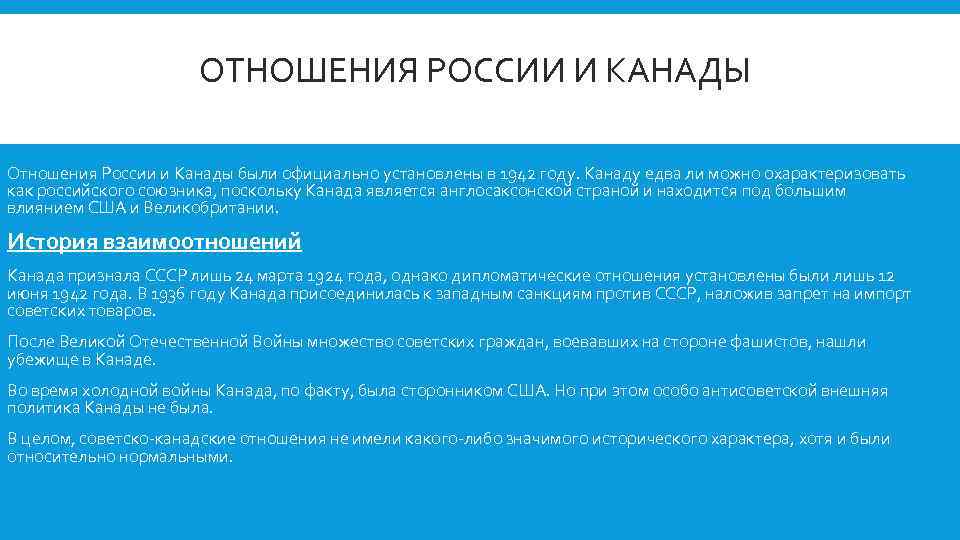 ОТНОШЕНИЯ РОССИИ И КАНАДЫ

Отношения России и Канады были официально установлены в 1942 году. Канаду едва ли можно охарактеризовать как российского союзника, поскольку Канада является англосаксонской страной и находится под большим влиянием США и Великобритании.

История взаимоотношений

Канада признала СССР лишь 24 марта 1924 года, однако дипломатические отношения установлены были лишь 12 июня 1942 года. В 1936 году Канада присоединилась к западным санкциям против СССР, наложив запрет на импорт советских товаров.

После Великой Отечественной Войны множество советских граждан, воевавших на стороне фашистов, нашли убежище в Канаде.

Во время холодной войны Канада, по факту, была сторонником США. Но при этом особо антисоветской внешняя политика Канады не была.

В целом, советско-канадские отношения не имели какого-либо значимого исторического характера, хотя и были относительно нормальными.